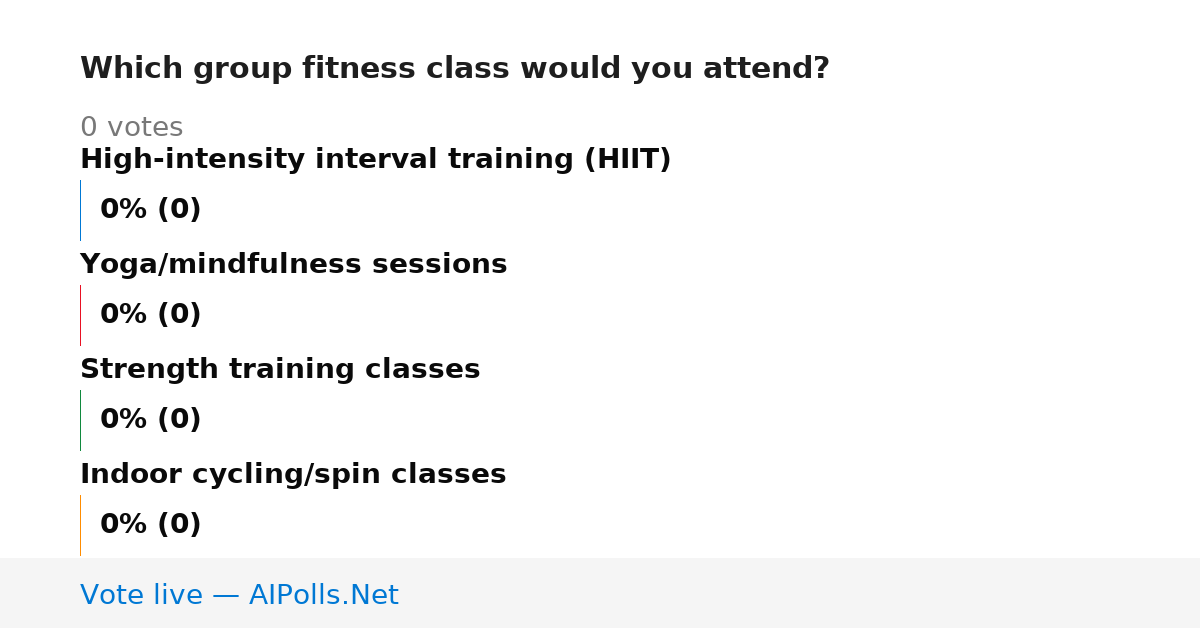 Which group fitness class would you attend?

0 votes

High-intensity interval training (HIIT)

0% (0)

Yoga/mindfulness sessions

0% (0)

Strength training classes

0% (0)

Indoor cycling/spin classes

0% (0)

Vote live — AIPolls.Net